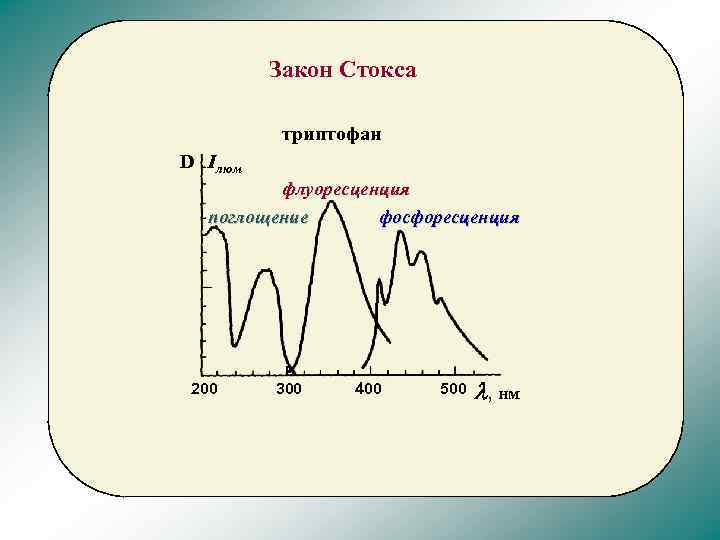 Закон Стокса

триптофан

D $I_{люм}$

флуоресценция

поглощение

фосфоресценция

200 300 400 500 $\lambda$, нм